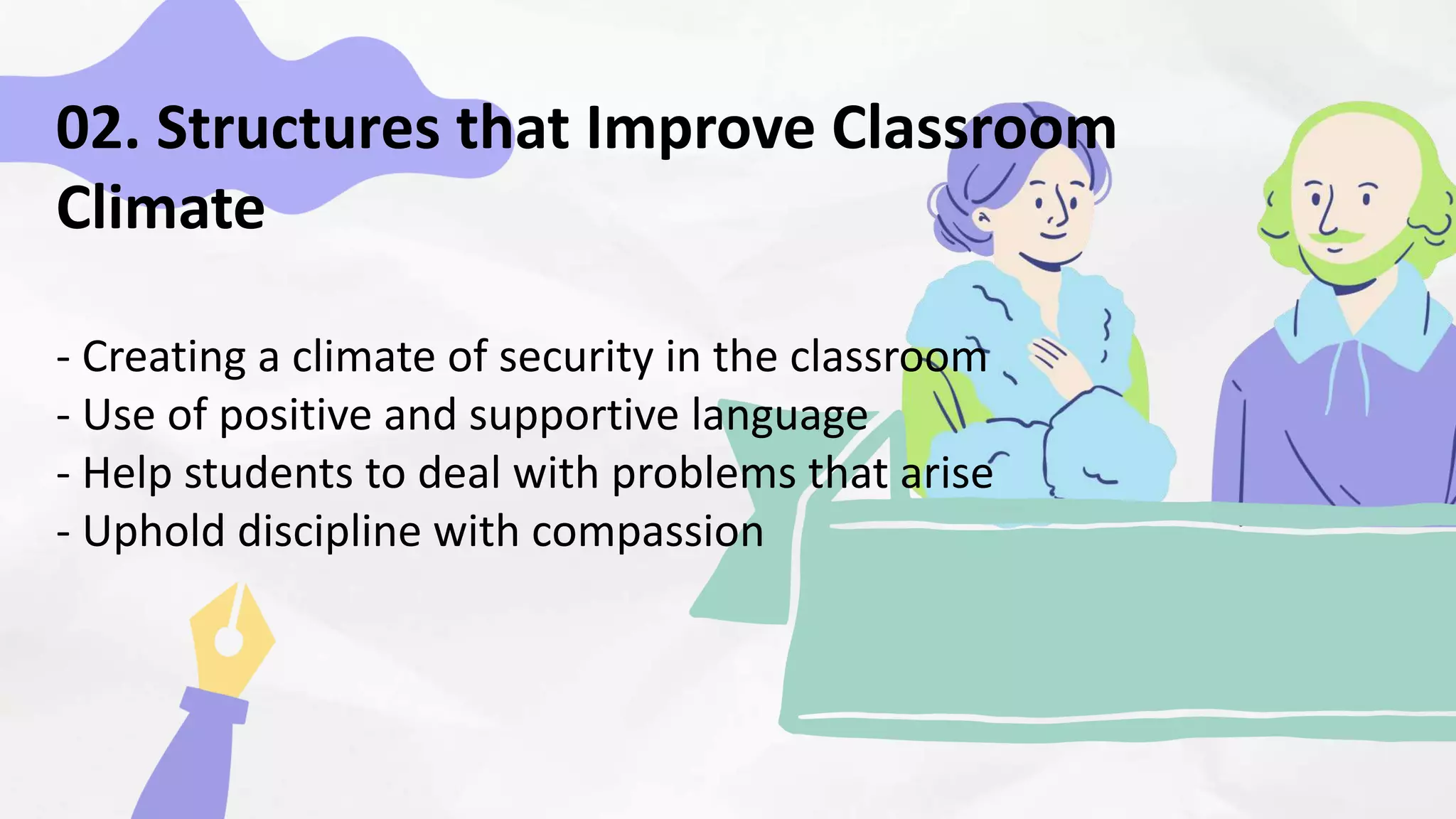 02. Structures that Improve Classroom Climate

- Creating a climate of security in the classroom
- Use of positive and supportive language
- Help students to deal with problems that arise
- Uphold discipline with compassion